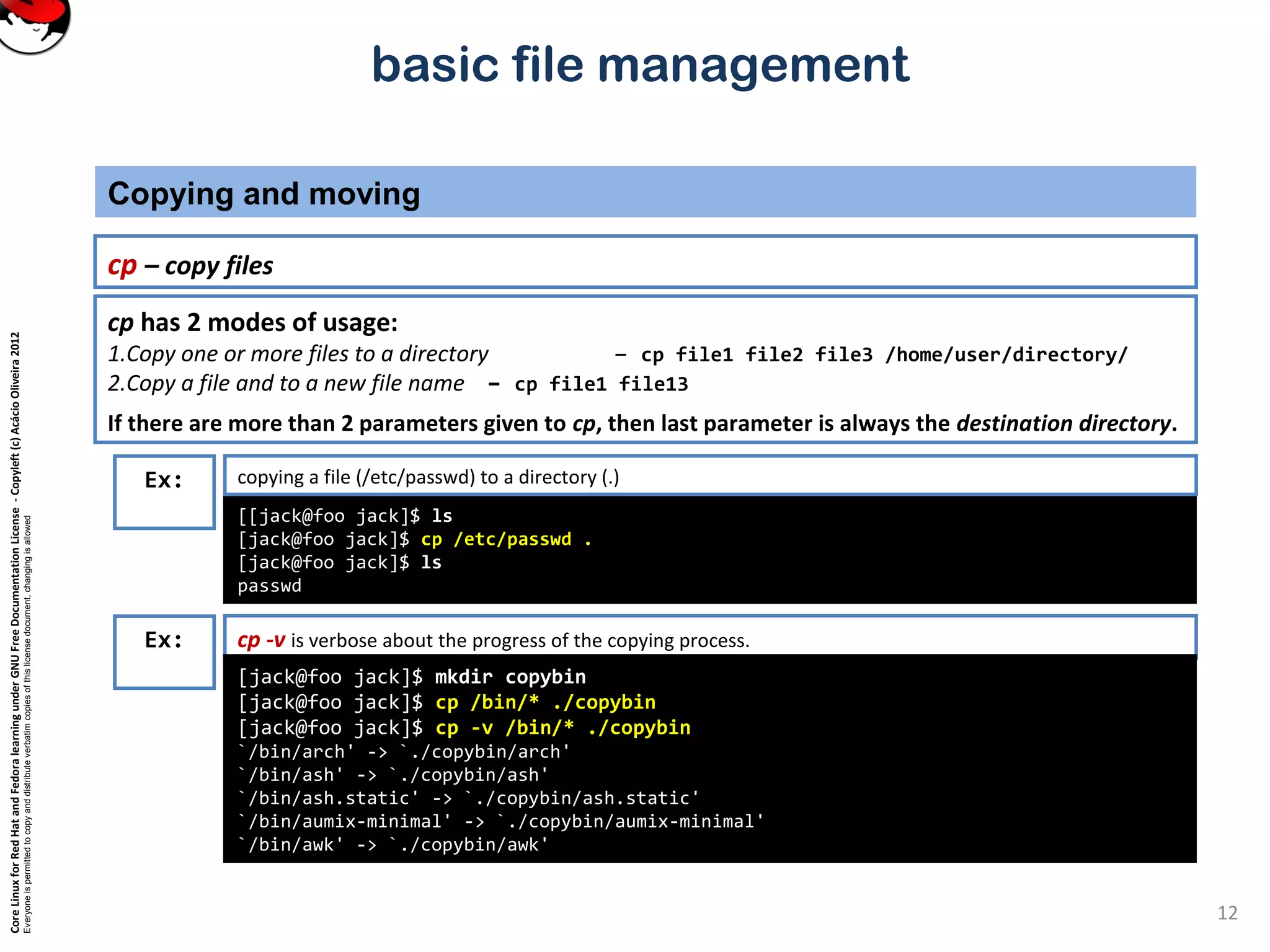 basic file management

Copying and moving

cp – copy files

cp has 2 modes of usage:
1.Copy one or more files to a directory – cp file1 file2 file3 /home/user/directory/
2.Copy a file and to a new file name – cp file1 file13

If there are more than 2 parameters given to cp, then last parameter is always the destination directory.

Ex:

copying a file (/etc/passwd) to a directory (.)

[[jack@foo jack]$ ls
[jack@foo jack]$ cp /etc/passwd .
[jack@foo jack]$ ls
passwd

Ex:

cp -v is verbose about the progress of the copying process.

[jack@foo jack]$ mkdir copybin
[jack@foo jack]$ cp /bin/* ./copybin
[jack@foo jack]$ cp -v /bin/* ./copybin
`/bin/arch' -> `./copybin/arch'
`/bin/ash' -> `./copybin/ash'
`/bin/ash.static' -> `./copybin/ash.static'
`/bin/aumix-minimal' -> `./copybin/aumix-minimal'
`/bin/awk' -> `./copybin/awk'

Core Linux for Red Hat and Fedora learning under GNU Free Documentation License - Copyleft (c) Acácio Oliveira 2012
Everyone is permitted to copy and distribute verbatim copies of this license document, changing is allowed

12